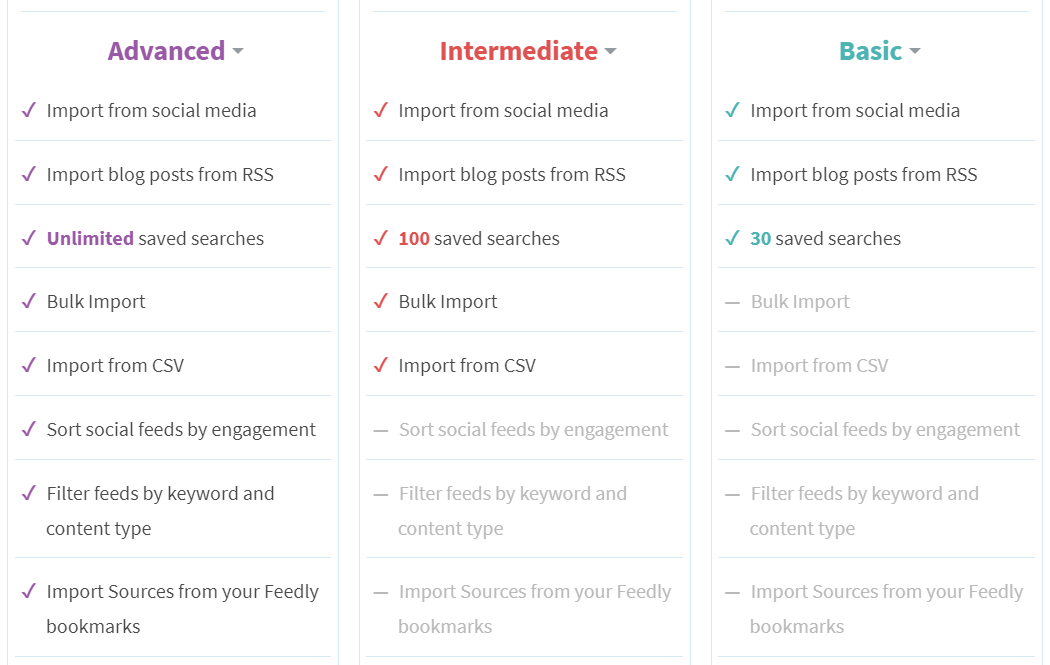 Advanced

✓ Import from social media

✓ Import blog posts from RSS

✓ Unlimited saved searches

✓ Bulk Import

✓ Import from CSV

✓ Sort social feeds by engagement

✓ Filter feeds by keyword and content type

✓ Import Sources from your Feedly bookmarks

Intermediate

✓ Import from social media

✓ Import blog posts from RSS

✓ 100 saved searches

✓ Bulk Import

✓ Import from CSV

— Sort social feeds by engagement

— Filter feeds by keyword and content type

— Import Sources from your Feedly bookmarks

Basic

✓ Import from social media

✓ Import blog posts from RSS

✓ 30 saved searches

— Bulk Import

— Import from CSV

— Sort social feeds by engagement

— Filter feeds by keyword and content type

— Import Sources from your Feedly bookmarks